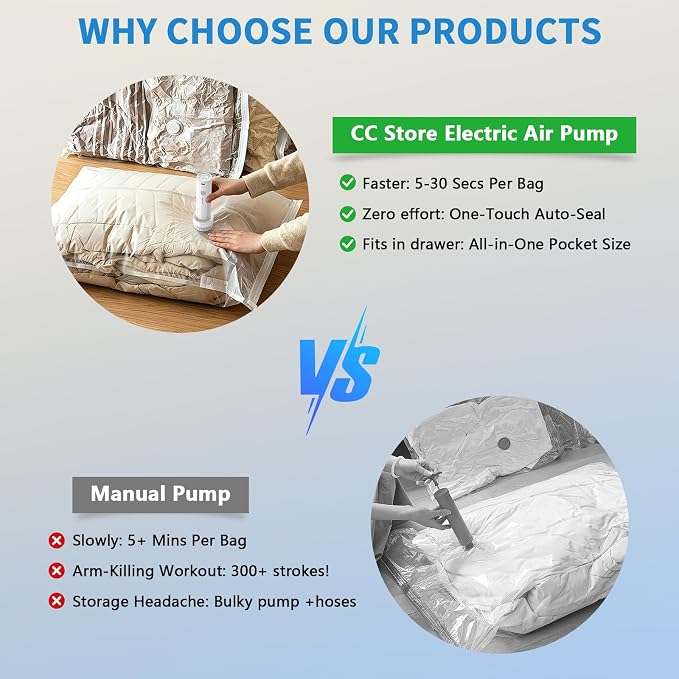 WHY CHOOSE OUR PRODUCTS

CC Store Electric Air Pump

Faster: 5-30 Secs Per Bag

Zero effort: One-Touch Auto-Seal

Fits in drawer: All-in-One Pocket Size

VS

Manual Pump

Slowly: 5+ Mins Per Bag

Arm-Killing Workout: 300+ strokes!

Storage Headache: Bulky pump +hoses